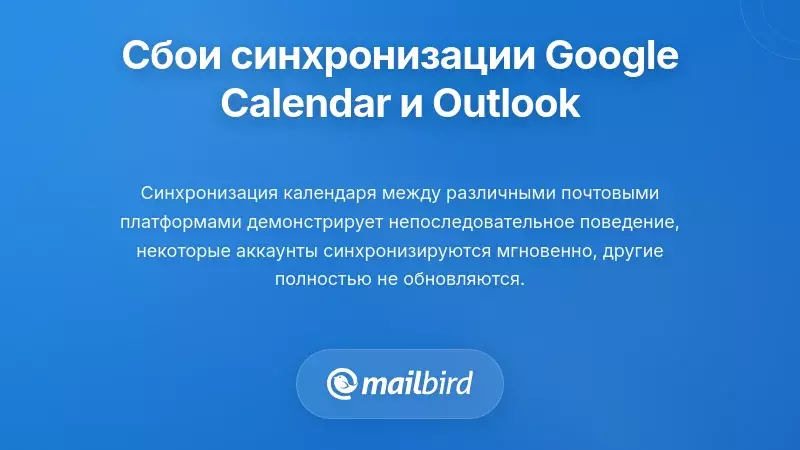 Сбои синхронизации Google Calendar и Outlook

Синхронизация календаря между различными почтовыми платформами демонстрирует непоследовательное поведение, некоторые аккаунты синхронизируются мгновенно, другие полностью не обновляются.

mailbird